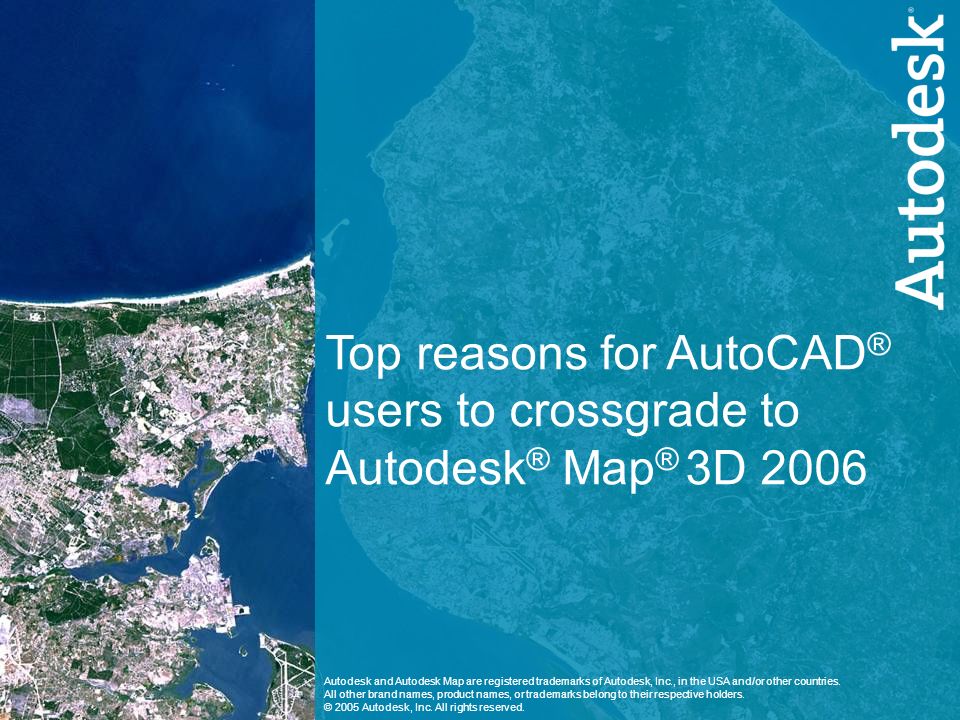 Autodesk

Top reasons for AutoCAD® users to crossgrade to Autodesk® Map® 3D 2006

Autodesk and Autodesk Map are registered trademarks of Autodesk, Inc., in the USA and/or other countries. All other brand names, product names, or trademarks belong to their respective holders.
© 2005 Autodesk, Inc. All rights reserved.